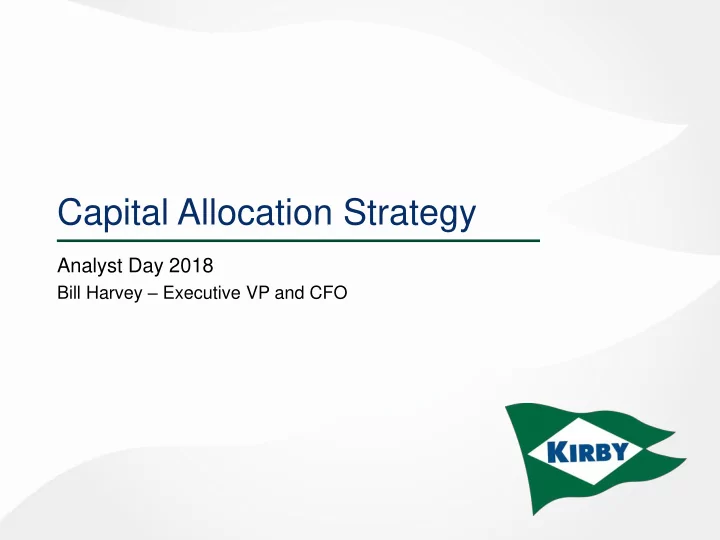 Capital Allocation Strategy

Analyst Day 2018

Bill Harvey – Executive VP and CFO

KIRBY